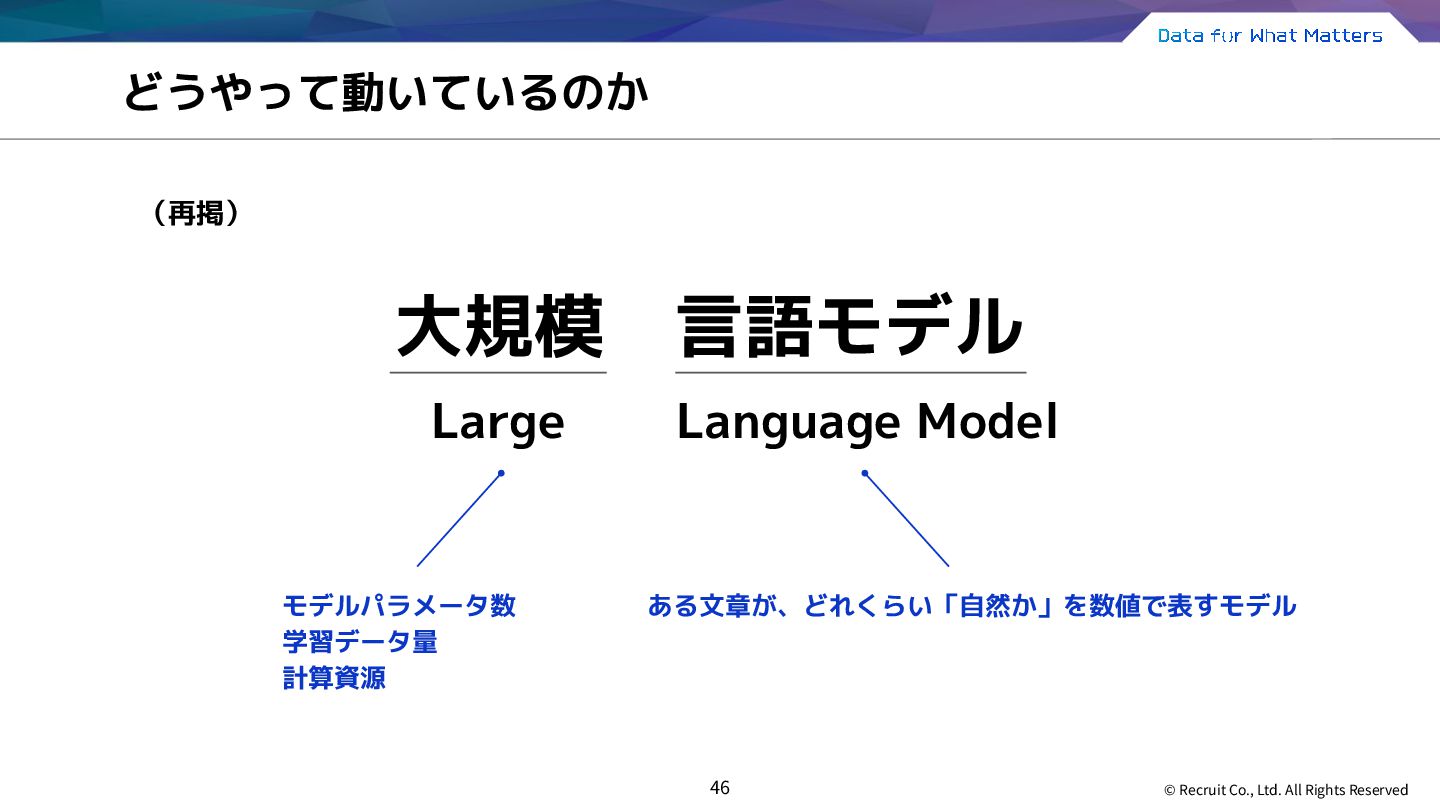 Data for What Matters

どうやって動いているのか

（再掲）

大規模　言語モデル

Large　Language Model

モデルパラメータ数
学習データ量
計算資源

ある文章が、どれくらい「自然か」を数値で表すモデル

46

© Recruit Co., Ltd. All Rights Reserved